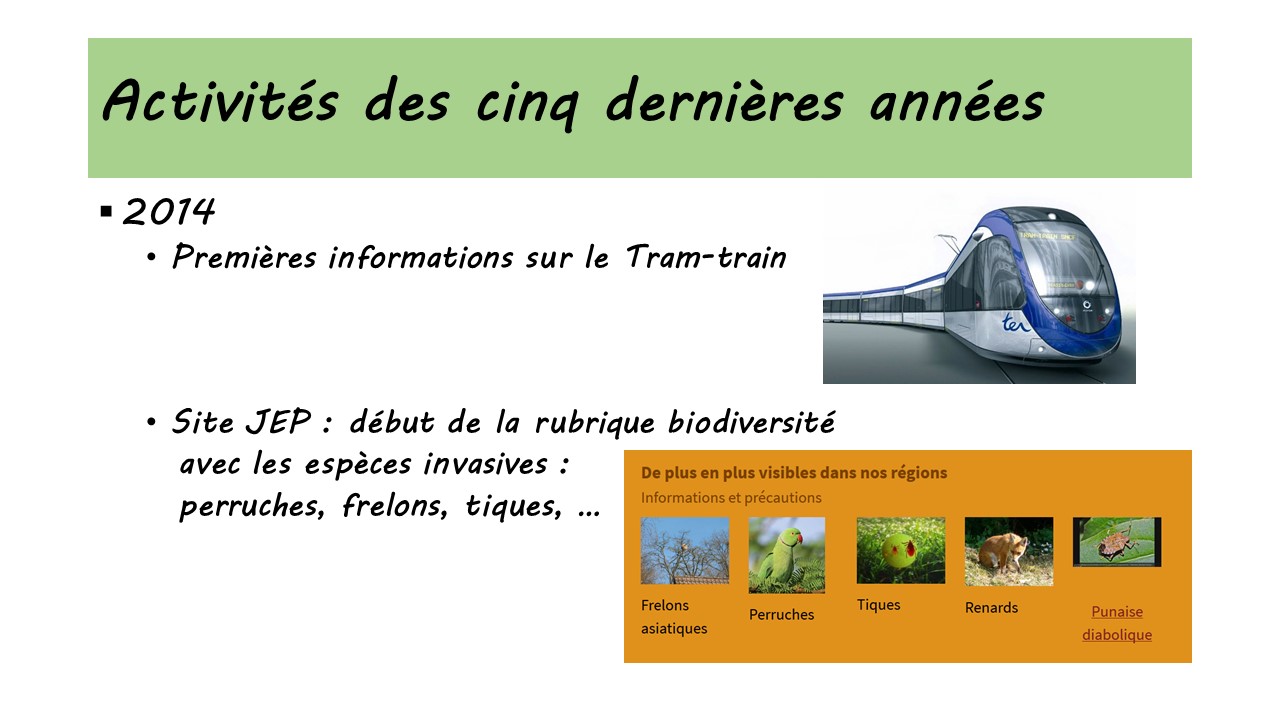 Activités des cinq dernières années

▪ 2014

• Premières informations sur le Tram-train

ter

• Site JEP : début de la rubrique biodiversité avec les espèces invasives : perruches, frelons, tiques, …

De plus en plus visibles dans nos régions

Informations et précautions

Frelons asiatiques

Perruches

Tiques

Renards

Punaise diabolique